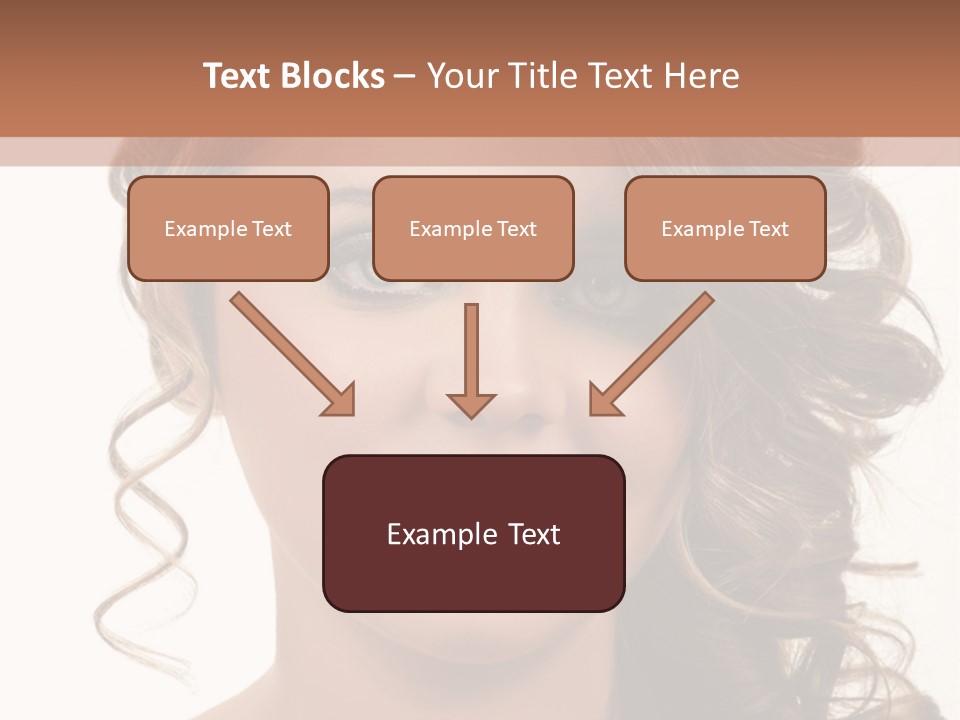 Text Blocks – Your Title Text Here

Example Text

Example Text

Example Text

Example Text